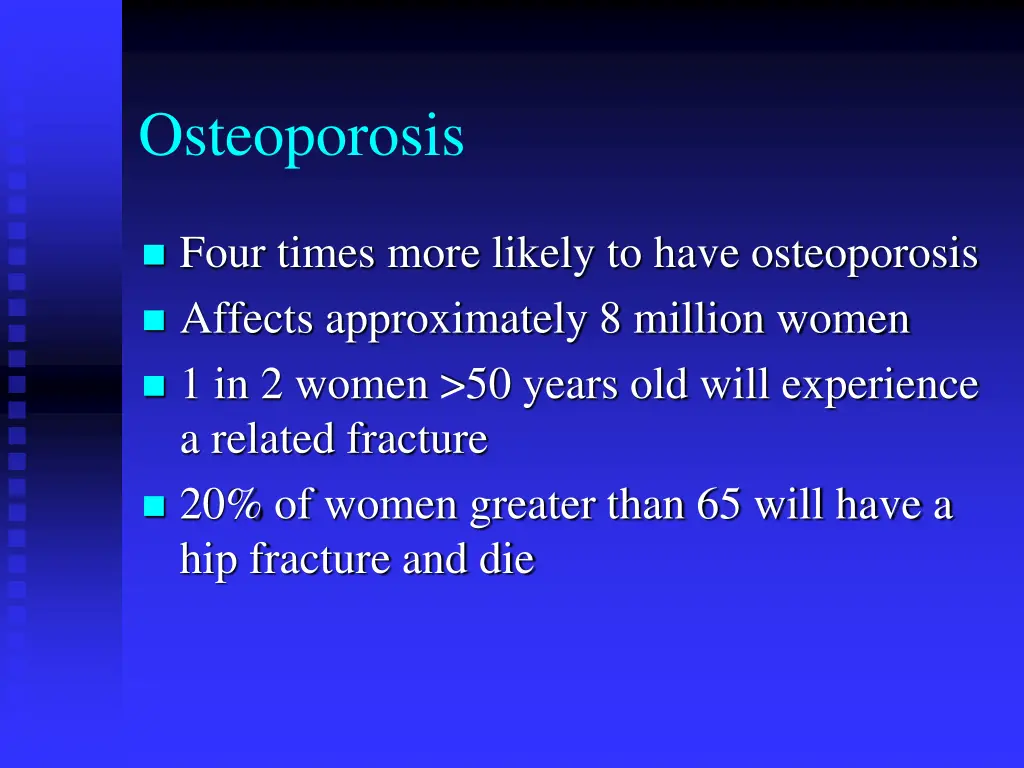 Osteoporosis

- Four times more likely to have osteoporosis
- Affects approximately 8 million women
- 1 in 2 women >50 years old will experience a related fracture
- 20% of women greater than 65 will have a hip fracture and die